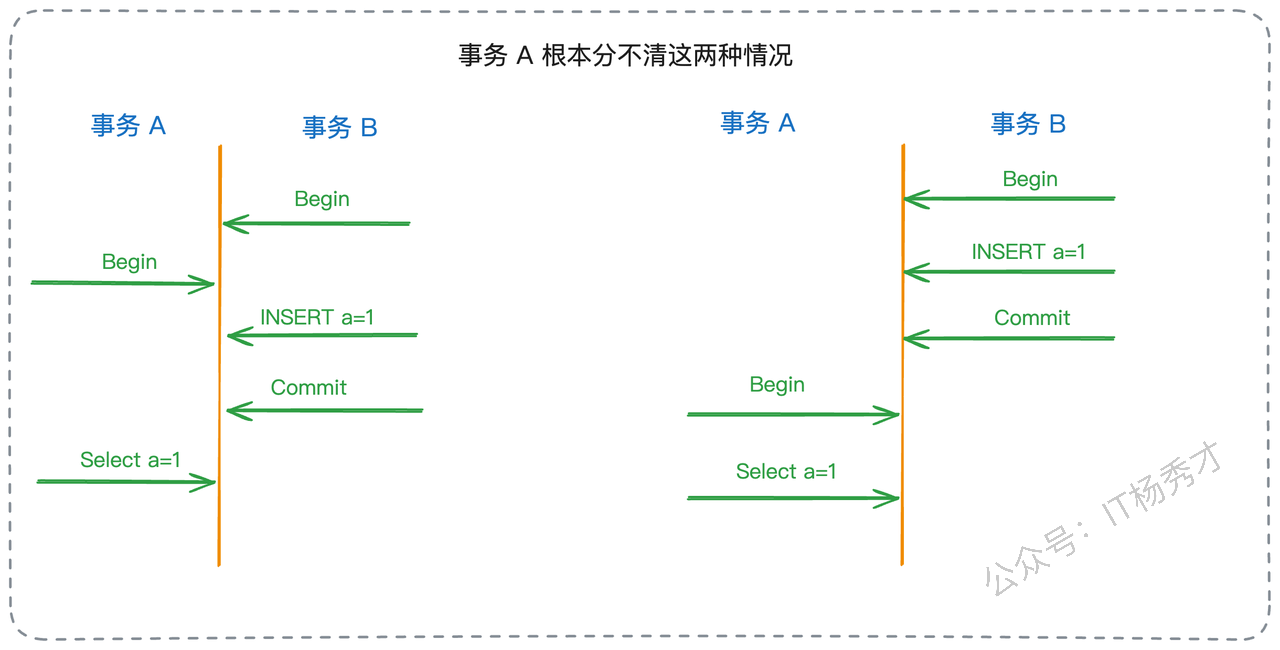 事务 A 根本分不清这两种情况

事务 A

事务 B

Begin

Begin

INSERT a=1

Commit

Select a=1

事务 A

事务 B

Begin

INSERT a=1

Commit

Begin

Select a=1

公众号：IT杨秀才